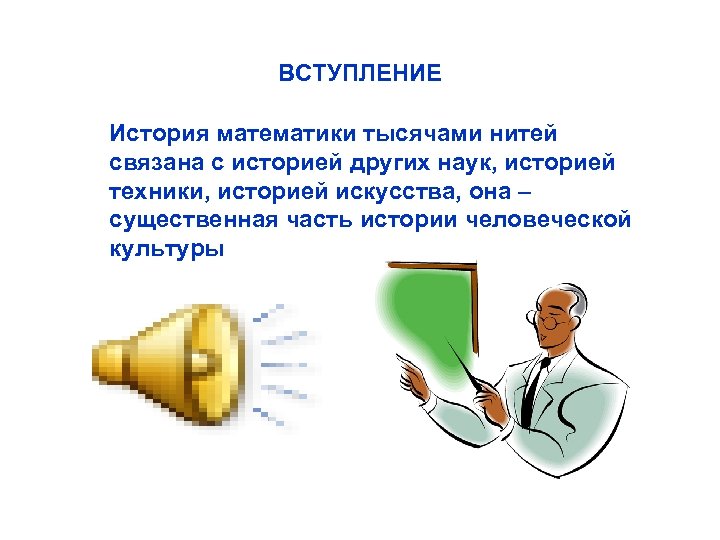 ВСТУПЛЕНИЕ

История математики тысячами нитей связана с историей других наук, историей техники, историей искусства, она – существенная часть истории человеческой культуры